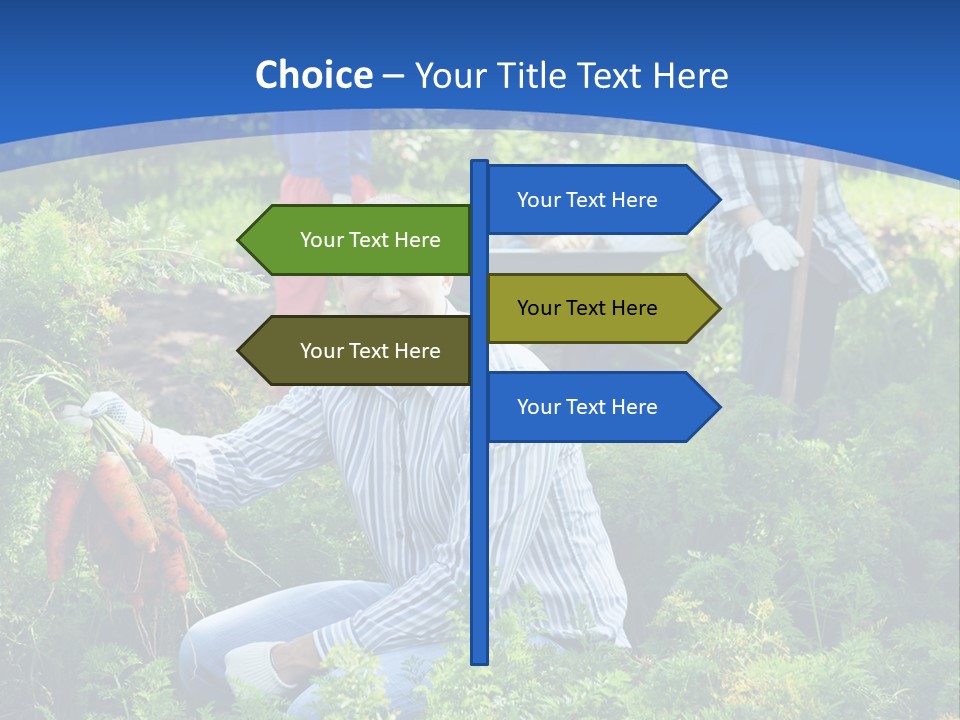 Choice – Your Title Text Here

Your Text Here

Your Text Here

Your Text Here

Your Text Here

Your Text Here